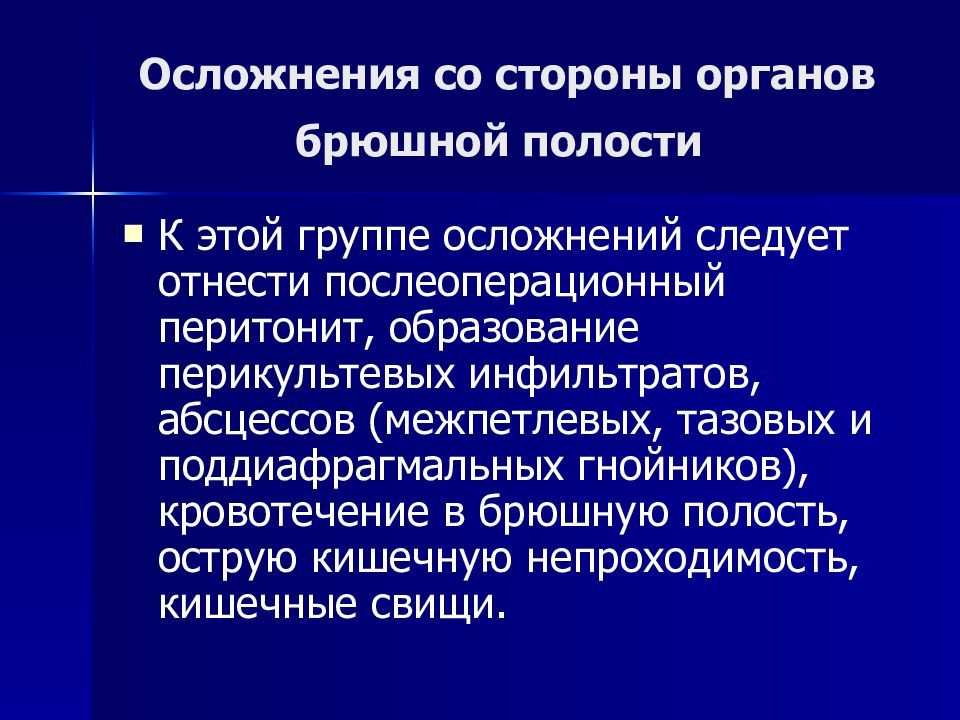 Осложнения со стороны органов брюшной полости

К этой группе осложнений следует отнести послеоперационный перитонит, образование перикультевых инфильтратов, абсцессов (межпетлевых, тазовых и поддиафрагмальных гнойников), кровотечение в брюшную полость, острую кишечную непроходимость, кишечные свищи.